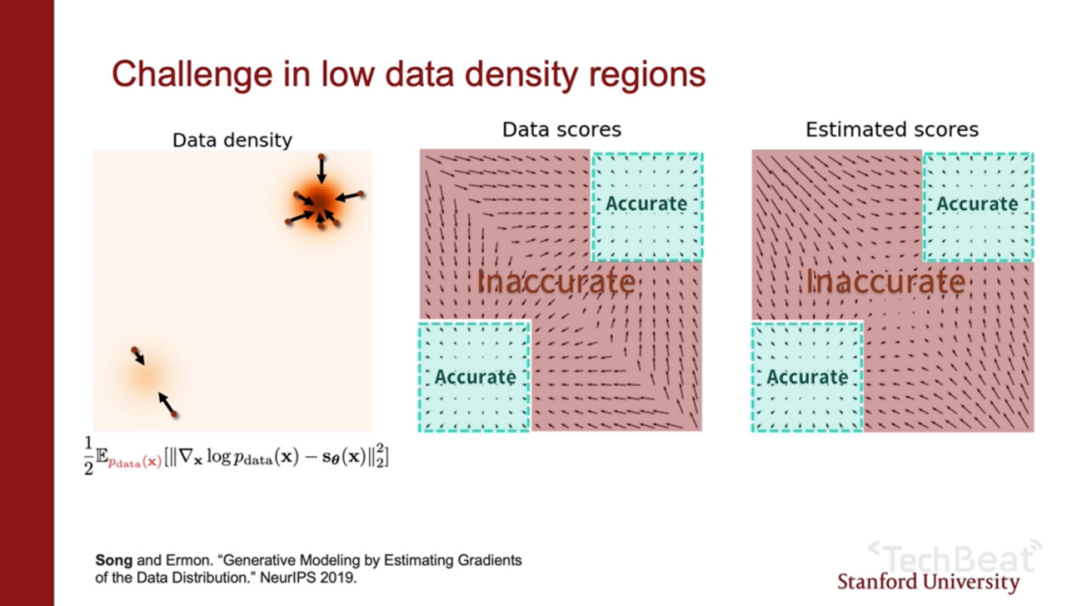 Challenge in low data density regions

Data density

$\frac{1}{2}\mathbb{E}_{p_{\text{data}}(\mathbf{x})}[\|\nabla_{\mathbf{x}} \log p_{\text{data}}(\mathbf{x}) - \mathbf{s}_{\boldsymbol{\theta}}(\mathbf{x})\|_2^2]$

Data scores

Accurate

Inaccurate

Accurate

Estimated scores

Accurate

Inaccurate

Accurate

Song and Ermon. "Generative Modeling by Estimating Gradients of the Data Distribution." NeurIPS 2019.

TechBeat

Stanford University